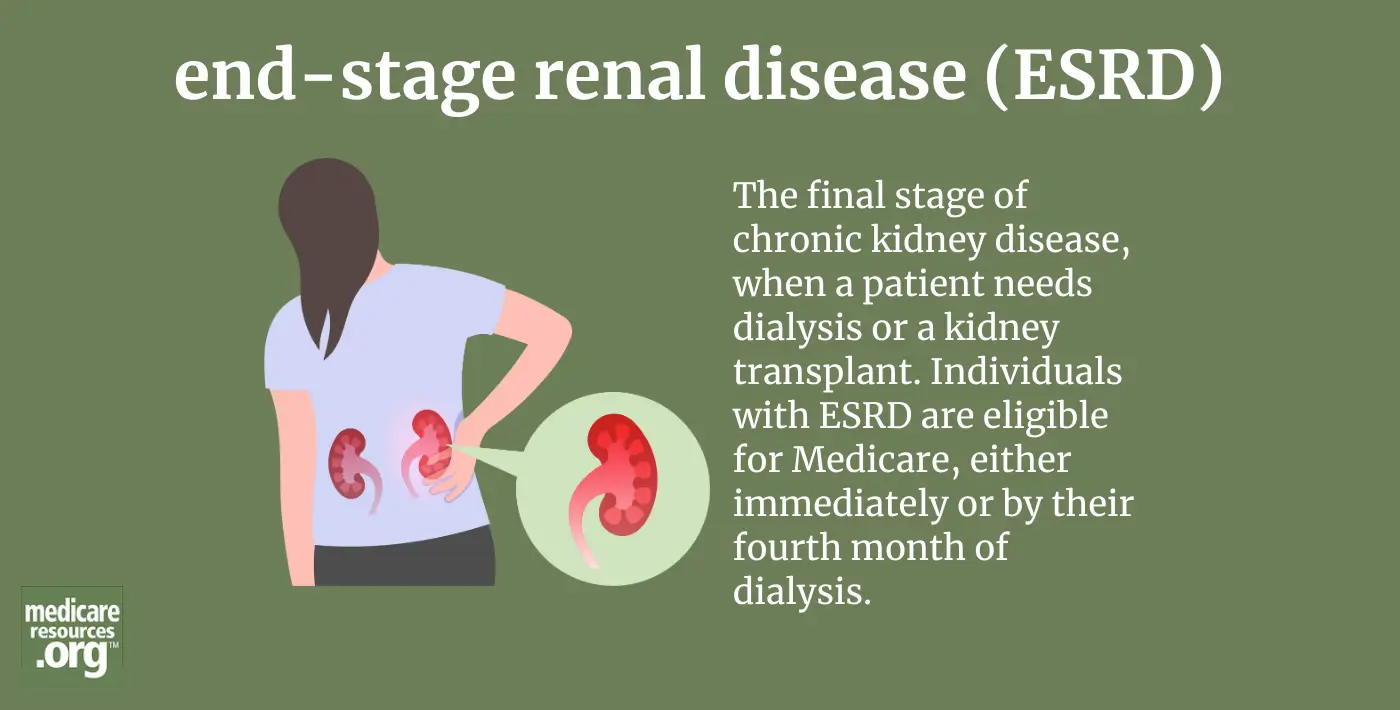 end-stage renal disease (ESRD)

The final stage of chronic kidney disease, when a patient needs dialysis or a kidney transplant. Individuals with ESRD are eligible for Medicare, either immediately or by their fourth month of dialysis.

medicare resources .org™